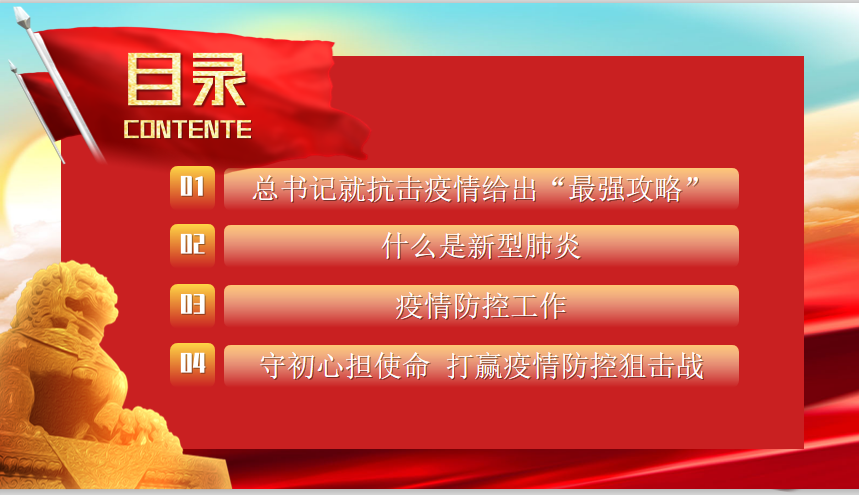 目录
CONTENTE

01 总书记就抗击疫情给出“最强攻略”

02 什么是新型肺炎

03 疫情防控工作

04 守初心担使命 打赢疫情防控狙击战